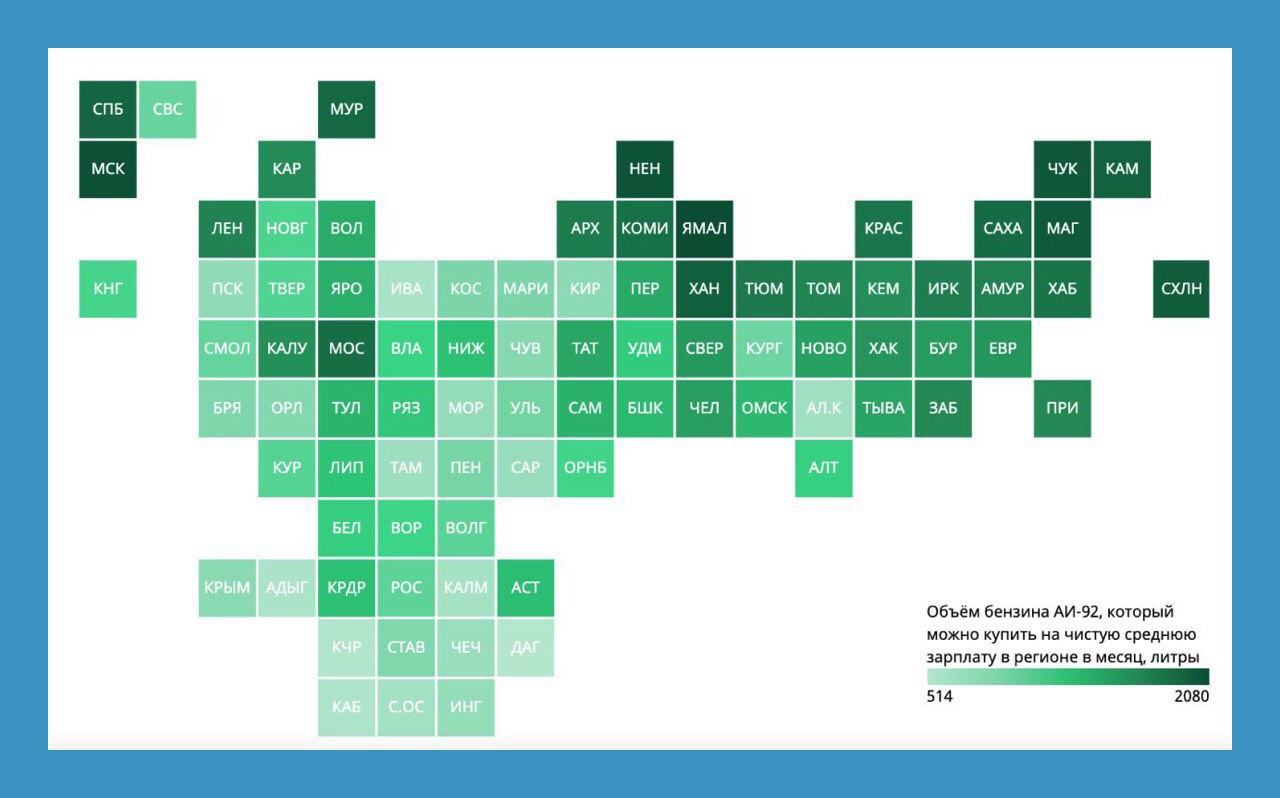 СПБ СВС МУР
МСК КАР НЕН ЧУК КАМ
ЛЕН НОВГ ВОЛ АРХ КОМИ ЯМАЛ КРАС САХА МАГ
КНГ ПСК ТВЕР ЯРО ИВА КОС МАРИ КИР ПЕР ХАН ТЮМ ТОМ КЕМ ИРК АМУР ХАБ СХЛН
СМОЛ КАЛУ МОС ВЛА НИЖ ЧУВ ТАТ УДМ СВЕР КУРГ НОВО ХАК БУР ЕВР
БРЯ ОРЛ ТУЛ РЯЗ МОР УЛЬ САМ БШК ЧЕЛ ОМСК АЛ.К ТЫВА ЗАБ ПРИ
КУР ЛИП ТАМ ПЕН САР ОРНБ АЛТ
БЕЛ ВОР ВОЛГ
КРЫМ АДЫГ КРДР РОС КАЛМ АСТ
КЧР СТАВ ЧЕЧ ДАГ
КАБ С.ОС ИНГ

Объём бензина АИ-92, который можно купить на чистую среднюю зарплату в регионе в месяц, литры
514 2080